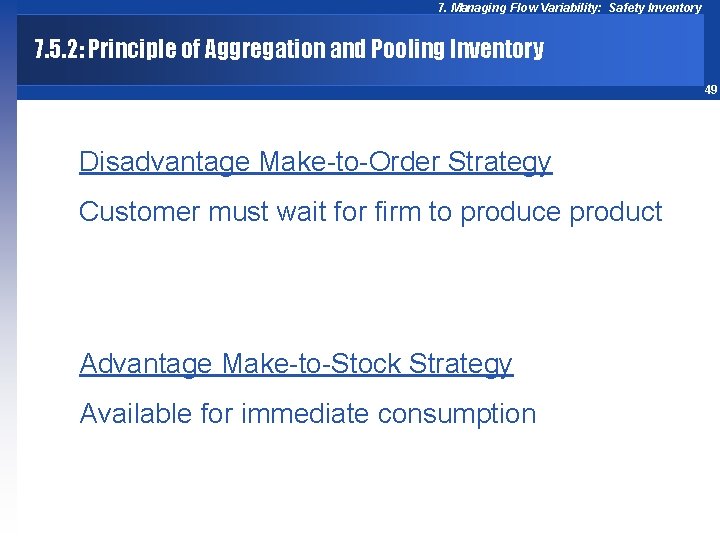 7. Managing Flow Variability: Safety Inventory

7.5.2: Principle of Aggregation and Pooling Inventory

49

Disadvantage Make-to-Order Strategy

Customer must wait for firm to produce product

Advantage Make-to-Stock Strategy

Available for immediate consumption